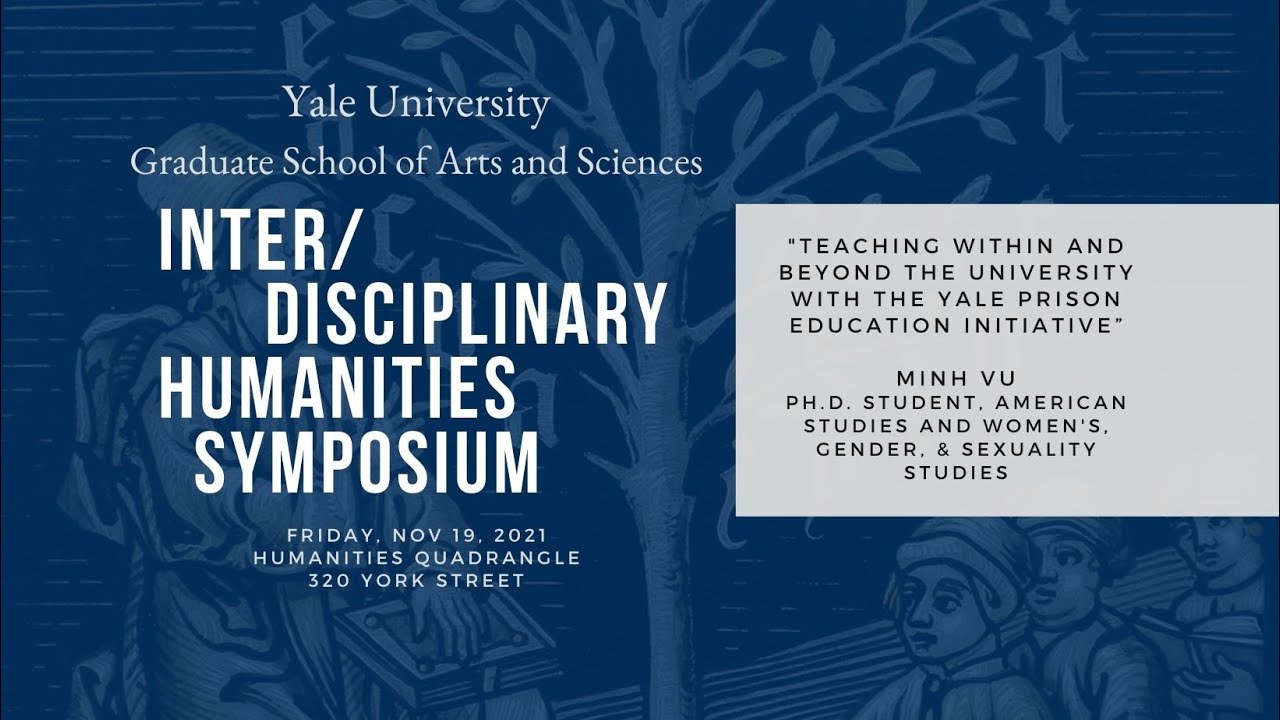 Yale University
Graduate School of Arts and Sciences

INTER/
DISCIPLINARY
HUMANITIES
SYMPOSIUM

FRIDAY, NOV 19, 2021
HUMANITIES QUADRANGLE
320 YORK STREET

"TEACHING WITHIN AND BEYOND THE UNIVERSITY WITH THE YALE PRISON EDUCATION INITIATIVE"

MINH VU
PH.D. STUDENT, AMERICAN STUDIES AND WOMEN'S, GENDER, & SEXUALITY STUDIES